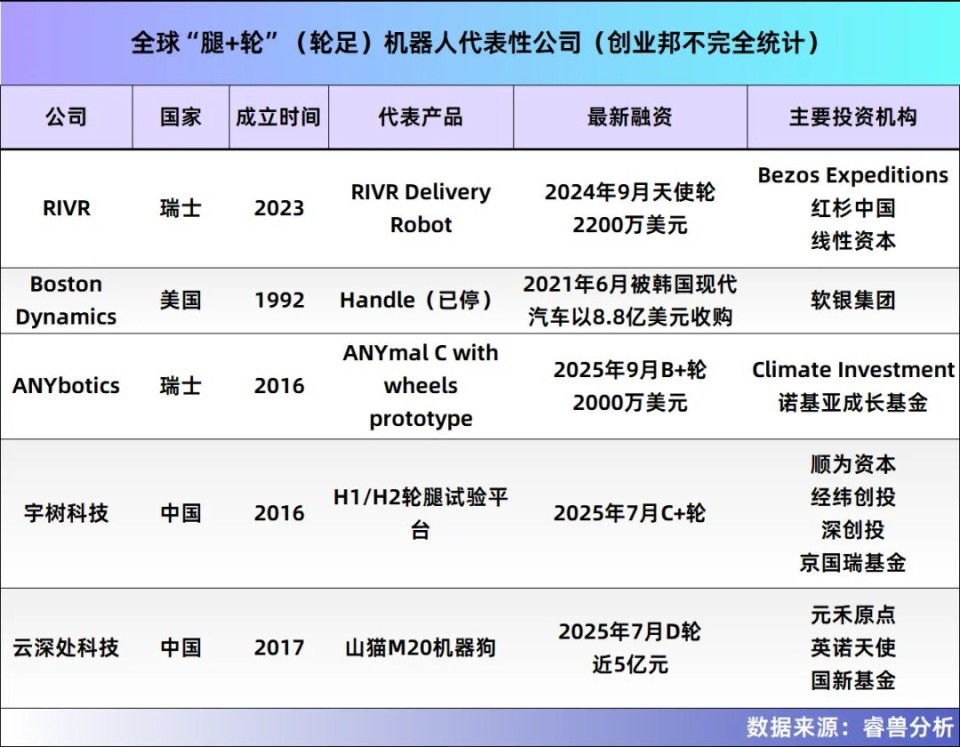 全球“腿+轮”（轮足）机器人代表性公司（创业邦不完全统计）

| 公司 | 国家 | 成立时间 | 代表产品 | 最新融资 | 主要投资机构 |
|---|---|---|---|---|---|
| RIVR | 瑞士 | 2023 | RIVR Delivery Robot | 2024年9月天使轮 2200万美元 | Bezos Expeditions 红杉中国 线性资本 |
| Boston Dynamics | 美国 | 1992 | Handle（已停） | 2021年6月被韩国现代汽车以8.8亿美元收购 | 软银集团 |
| ANYbotics | 瑞士 | 2016 | ANYmal C with wheels prototype | 2025年9月B+轮 2000万美元 | Climate Investment 诺基亚成长基金 |
| 宇树科技 | 中国 | 2016 | H1/H2轮腿试验平台 | 2025年7月C+轮 | 顺为资本 经纬创投 深创投 京国瑞基金 |
| 云深处科技 | 中国 | 2017 | 山猫M20机器狗 | 2025年7月D轮 近5亿元 | 元禾原点 英诺天使 国新基金 |

数据来源：睿兽分析